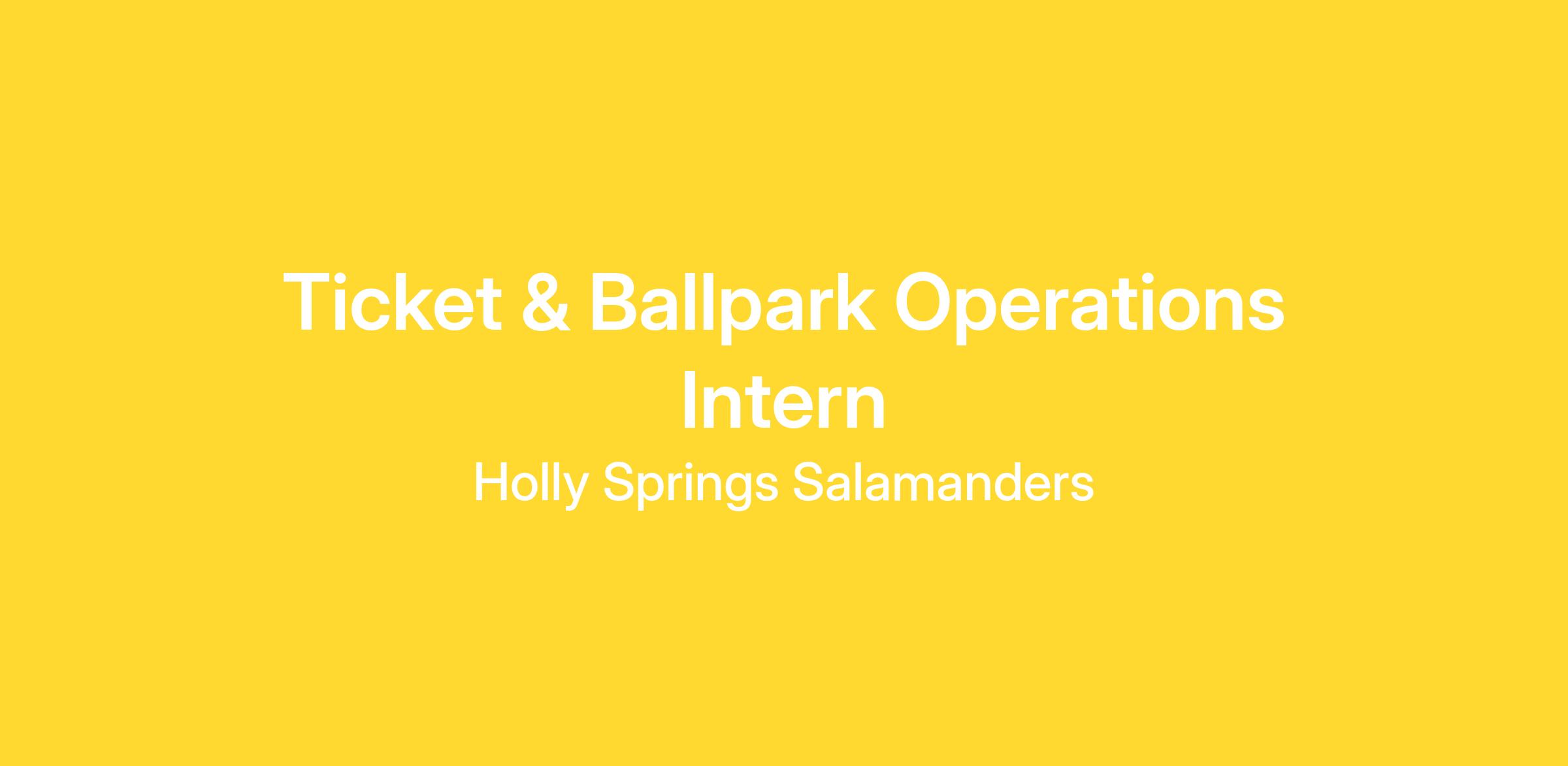 Ticket & Ballpark Operations Intern

Holly Springs Salamanders